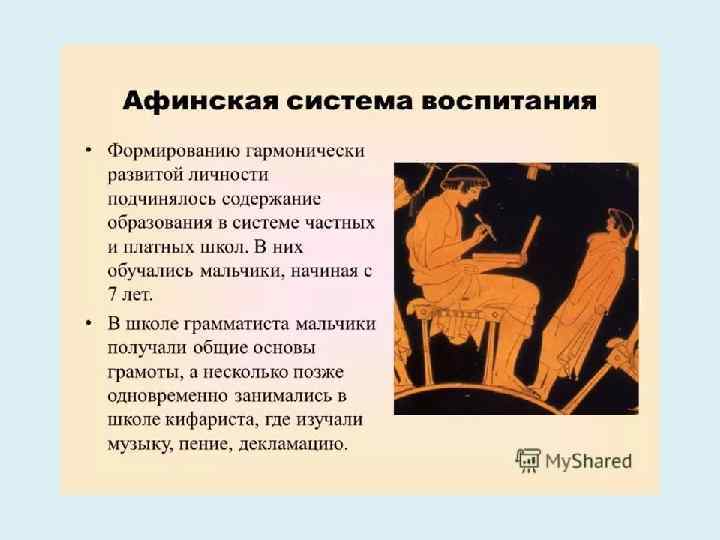 Афинская система воспитания

• Формированию гармонически развитой личности подчинялось содержание образования в системе частных и платных школ. В них обучались мальчики, начиная с 7 лет.

• В школе грамматиста мальчики получали общие основы грамоты, а несколько позже одновременно занимались в школе кифариста, где изучали музыку, пение, декламацию.

MyShared